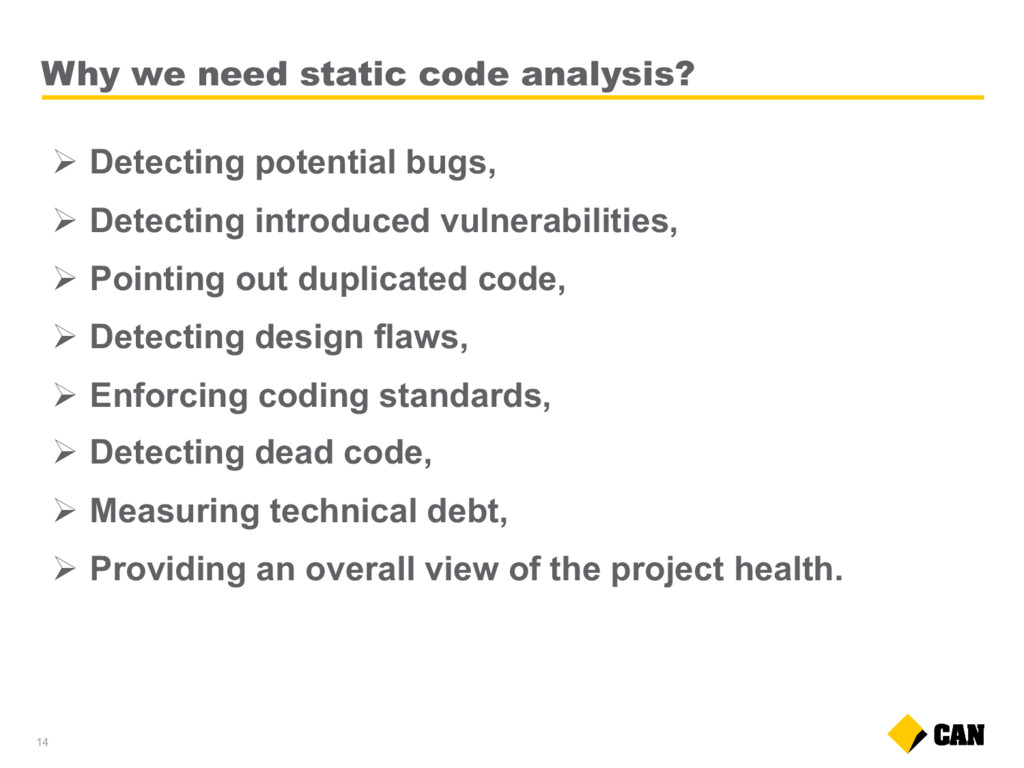 Why we need static code analysis?

➢ Detecting potential bugs,
➢ Detecting introduced vulnerabilities,
➢ Pointing out duplicated code,
➢ Detecting design flaws,
➢ Enforcing coding standards,
➢ Detecting dead code,
➢ Measuring technical debt,
➢ Providing an overall view of the project health.

14

CAN